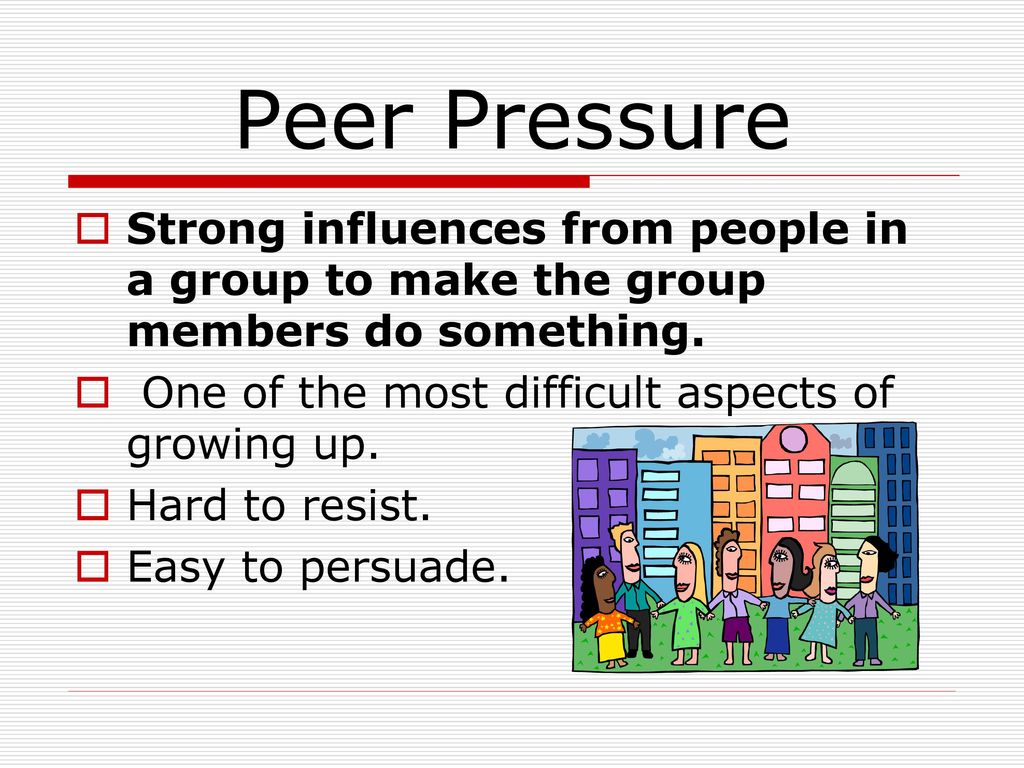 Peer Pressure

Strong influences from people in a group to make the group members do something.

One of the most difficult aspects of growing up.

Hard to resist.

Easy to persuade.